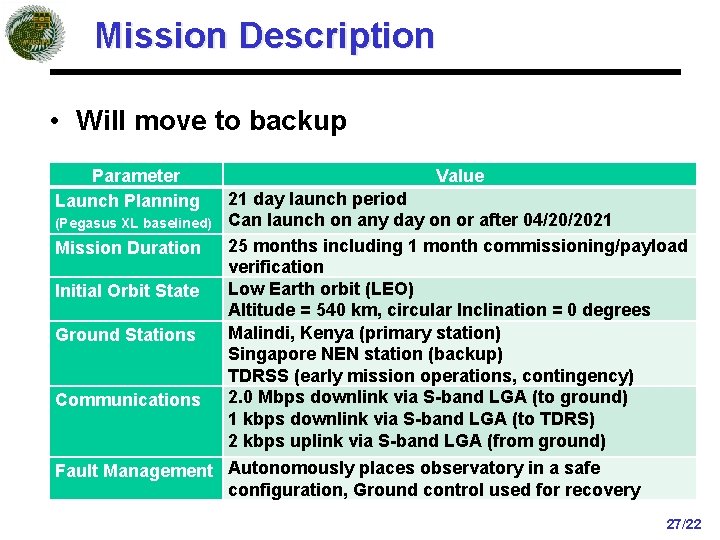 Mission Description

• Will move to backup

| Parameter | Value |
|---|---|
| Launch Planning (Pegasus XL baselined) | 21 day launch period Can launch on any day on or after 04/20/2021 |
| Mission Duration | 25 months including 1 month commissioning/payload verification |
| Initial Orbit State | Low Earth orbit (LEO) Altitude = 540 km, circular Inclination = 0 degrees |
| Ground Stations | Malindi, Kenya (primary station) Singapore NEN station (backup) TDRSS (early mission operations, contingency) |
| Communications | 2.0 Mbps downlink via S-band LGA (to ground) 1 kbps downlink via S-band LGA (to TDRS) 2 kbps uplink via S-band LGA (from ground) |
| Fault Management | Autonomously places observatory in a safe configuration, Ground control used for recovery |

27/22